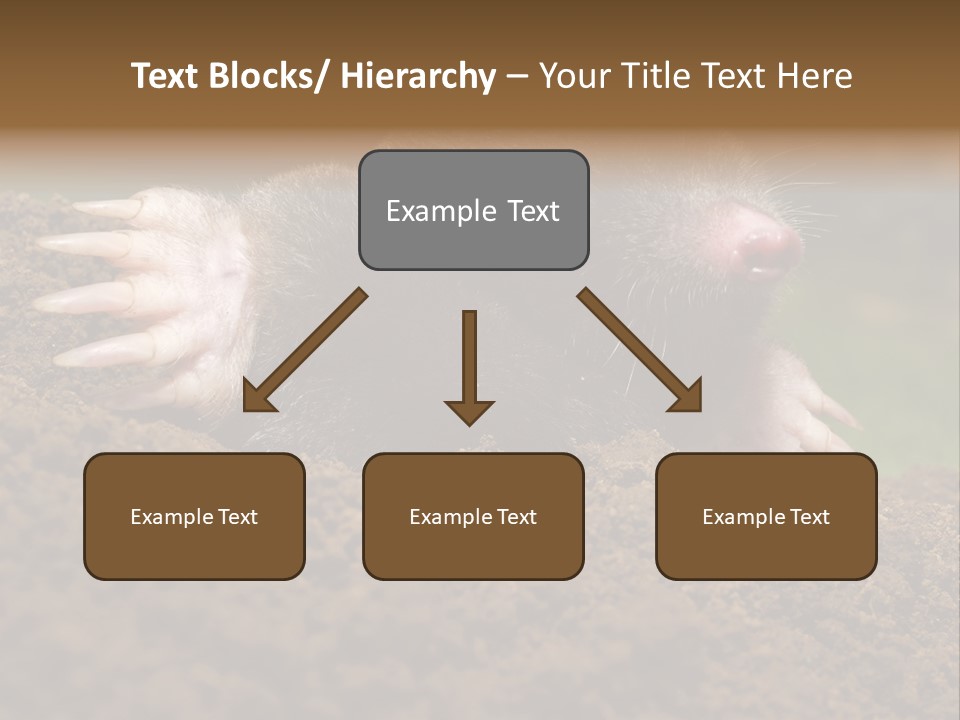 Text Blocks/ Hierarchy – Your Title Text Here

Example Text

Example Text

Example Text

Example Text